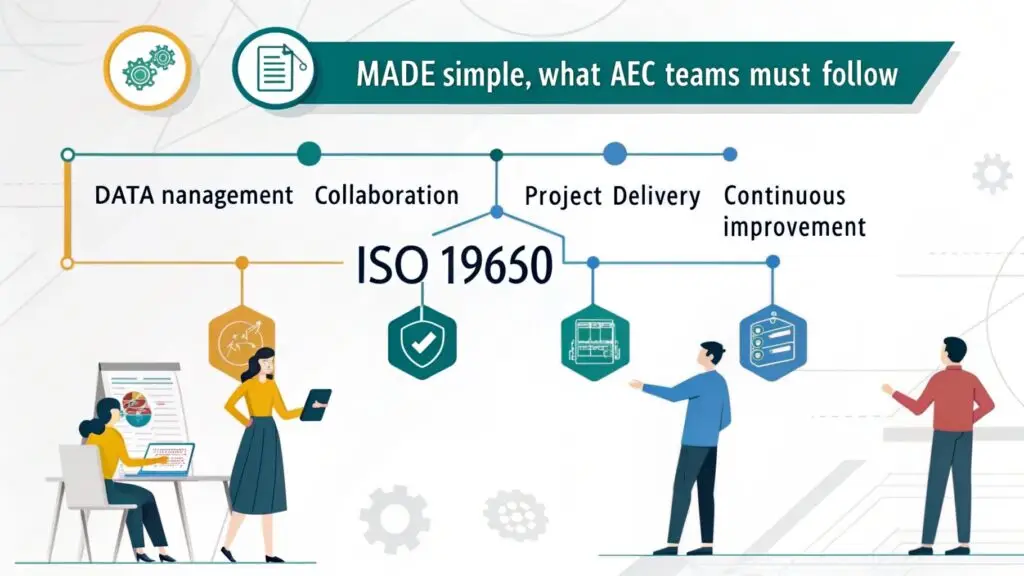 MADE simple, what AEC teams must follow

DATA nanagement Collaboration Project Delivery Continuous improvement

ISO 19650